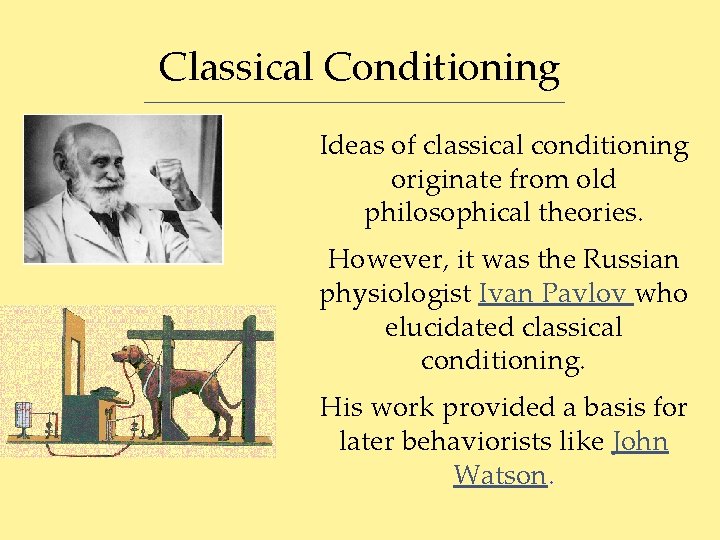 Classical Conditioning

Ideas of classical conditioning originate from old philosophical theories.

However, it was the Russian physiologist Ivan Pavlov who elucidated classical conditioning.

His work provided a basis for later behaviorists like John Watson.